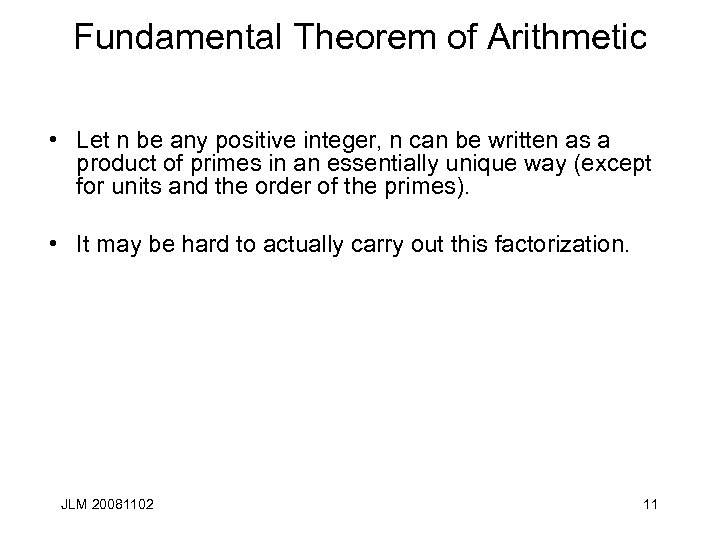 Fundamental Theorem of Arithmetic

• Let n be any positive integer, n can be written as a product of primes in an essentially unique way (except for units and the order of the primes).

• It may be hard to actually carry out this factorization.

JLM 20081102

11